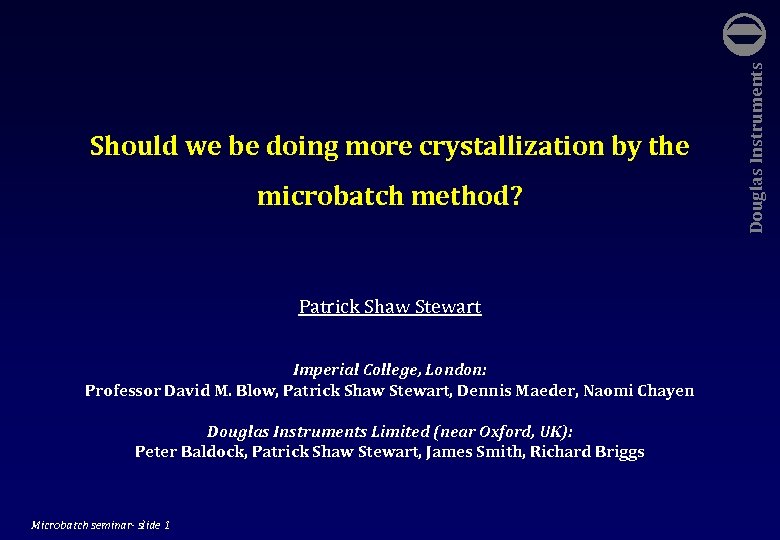 Douglas Instruments

Should we be doing more crystallization by the microbatch method?

Patrick Shaw Stewart

Imperial College, London:
Professor David M. Blow, Patrick Shaw Stewart, Dennis Maeder, Naomi Chayen

Douglas Instruments Limited (near Oxford, UK):
Peter Baldock, Patrick Shaw Stewart, James Smith, Richard Briggs

Microbatch seminar- slide 1